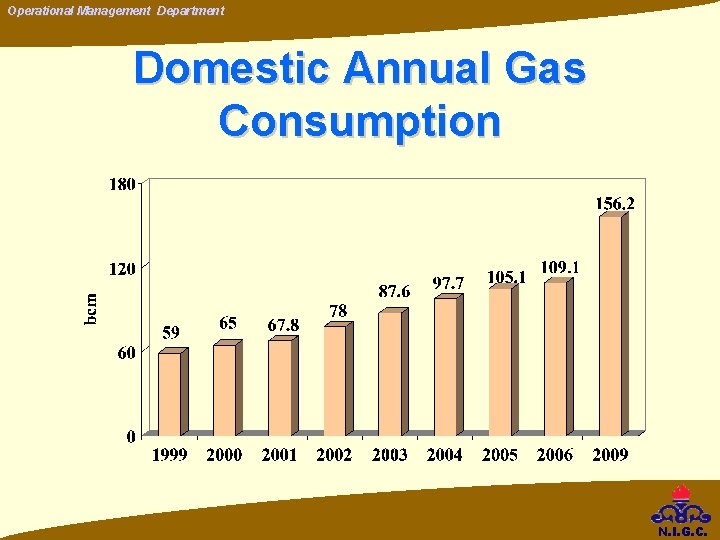 Operational Management Department

Domestic Annual Gas Consumption

180
120
60
0
bcm

59
65
67.8
78
87.6
97.7
105.1
109.1
156.2

1999 2000 2001 2002 2003 2004 2005 2006 2009

N.I.G.C.